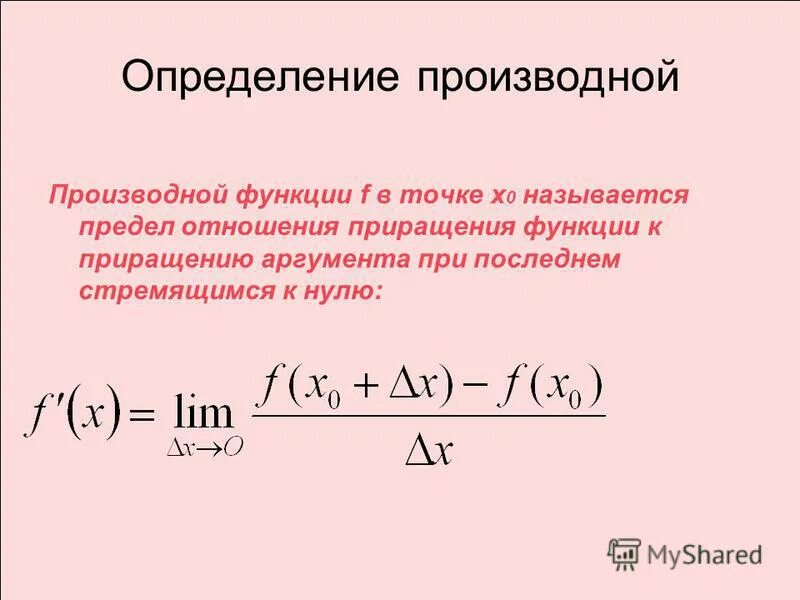 Определение производной

Производной функции f в точке $x_0$ называется предел отношения приращения функции к приращению аргумента при последнем стремящимся к нулю:

$f'(x) = \lim_{\Delta x \to O} \frac{f(x_0 + \Delta x) - f(x_0)}{\Delta x}$

MyShared